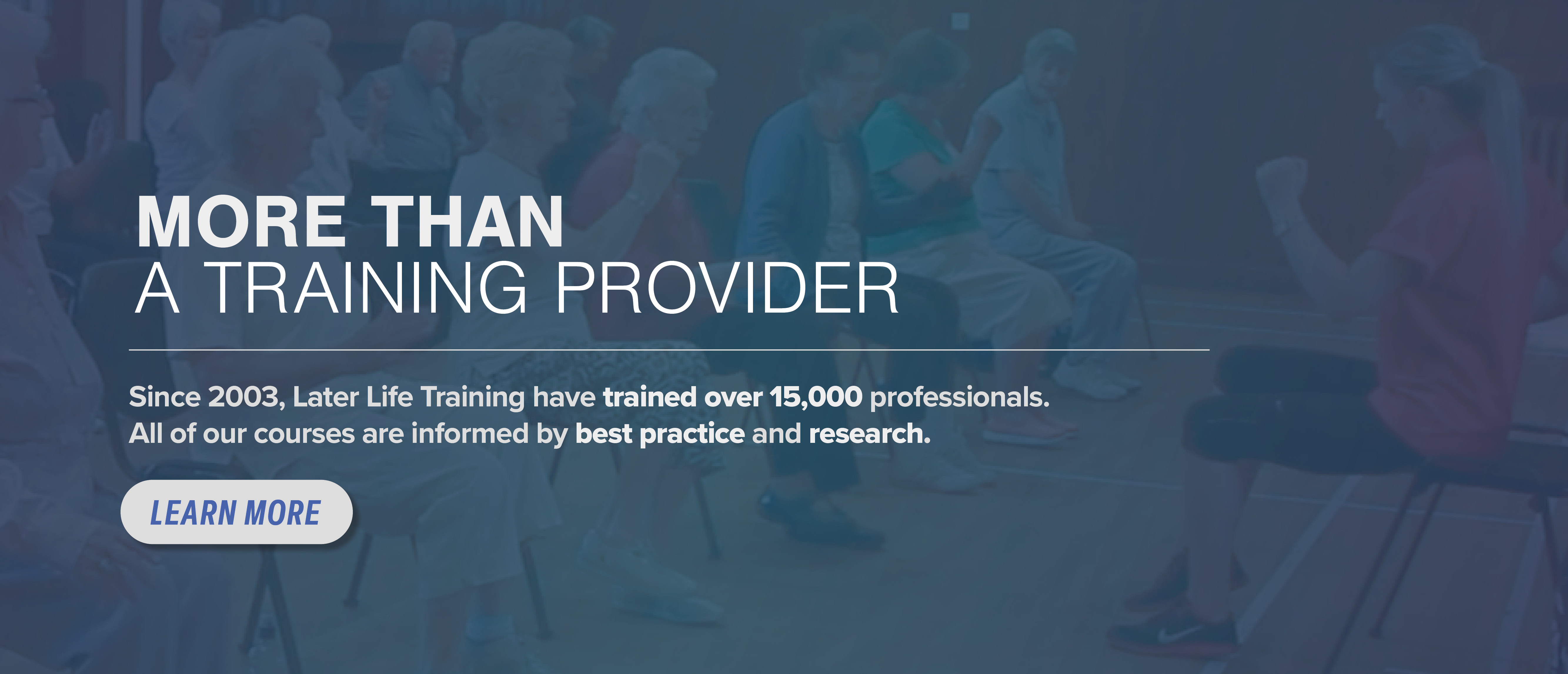 MORE THAN
A TRAINING PROVIDER

Since 2003, Later Life Training have trained over 15,000 professionals. All of our courses are informed by best practice and research.

LEARN MORE